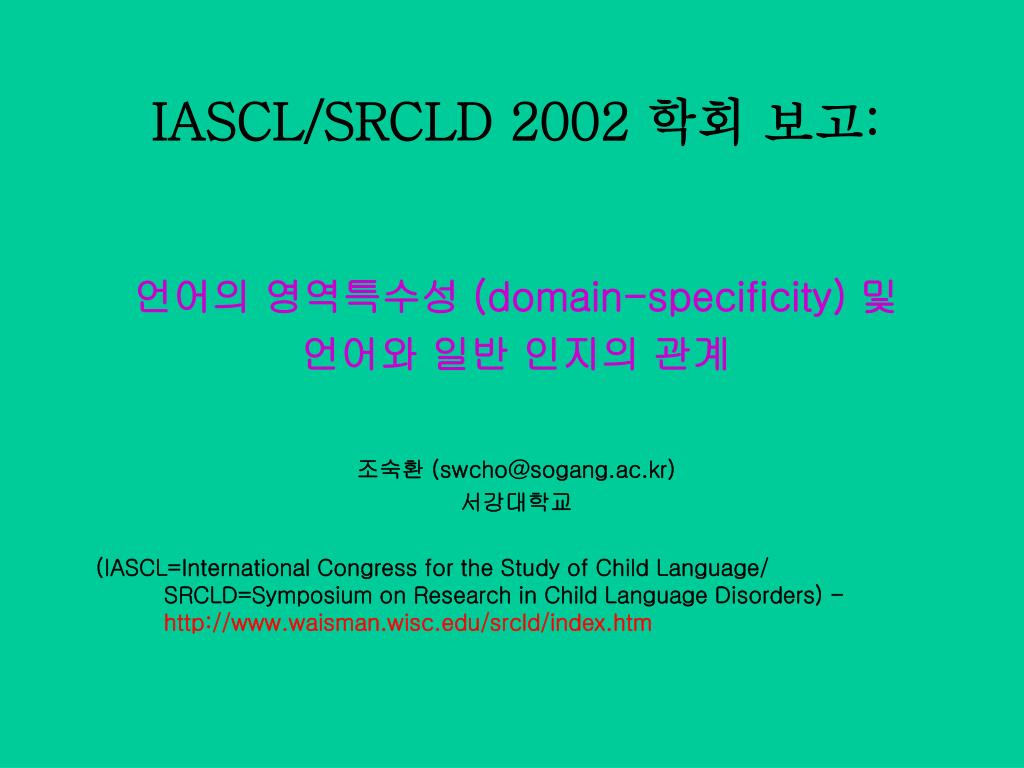 IASCL/SRCLD 2002 학회 보고:

언어의 영역특수성 (domain-specificity) 및 언어와 일반 인지의 관계

조숙환 (swcho@sogang.ac.kr)
서강대학교

(IASCL=International Congress for the Study of Child Language/ SRCLD=Symposium on Research in Child Language Disorders) – http://www.waisman.wisc.edu/srcld/index.htm